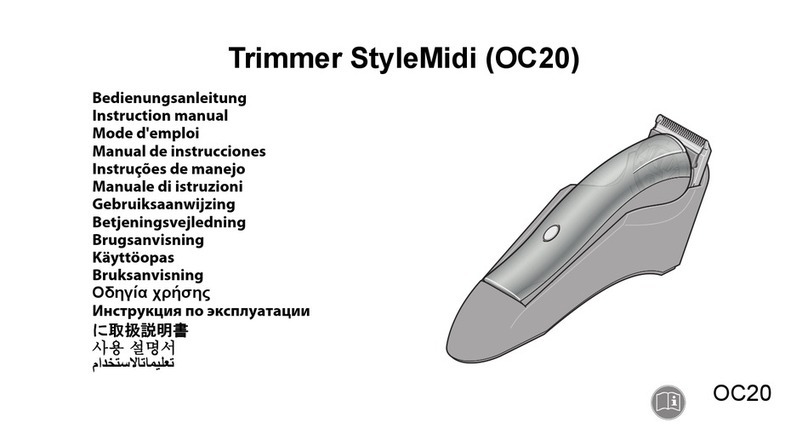 Trimmer StyleMidi (OC20)

Bedienungsanleitung
Instruction manual
Mode d'emploi
Manual de instrucciones
Instruções de manejo
Manuale di istruzioni
Gebruiksaanwijzing
Betjeningsvejledning
Brugsanvisning
Käyttöopas
Bruksanvisning
Οδηγία χρήσης
Инструкция по эксплуатации
に取扱説明書
사용 설명서
تعليماتالاستخدام

OC20